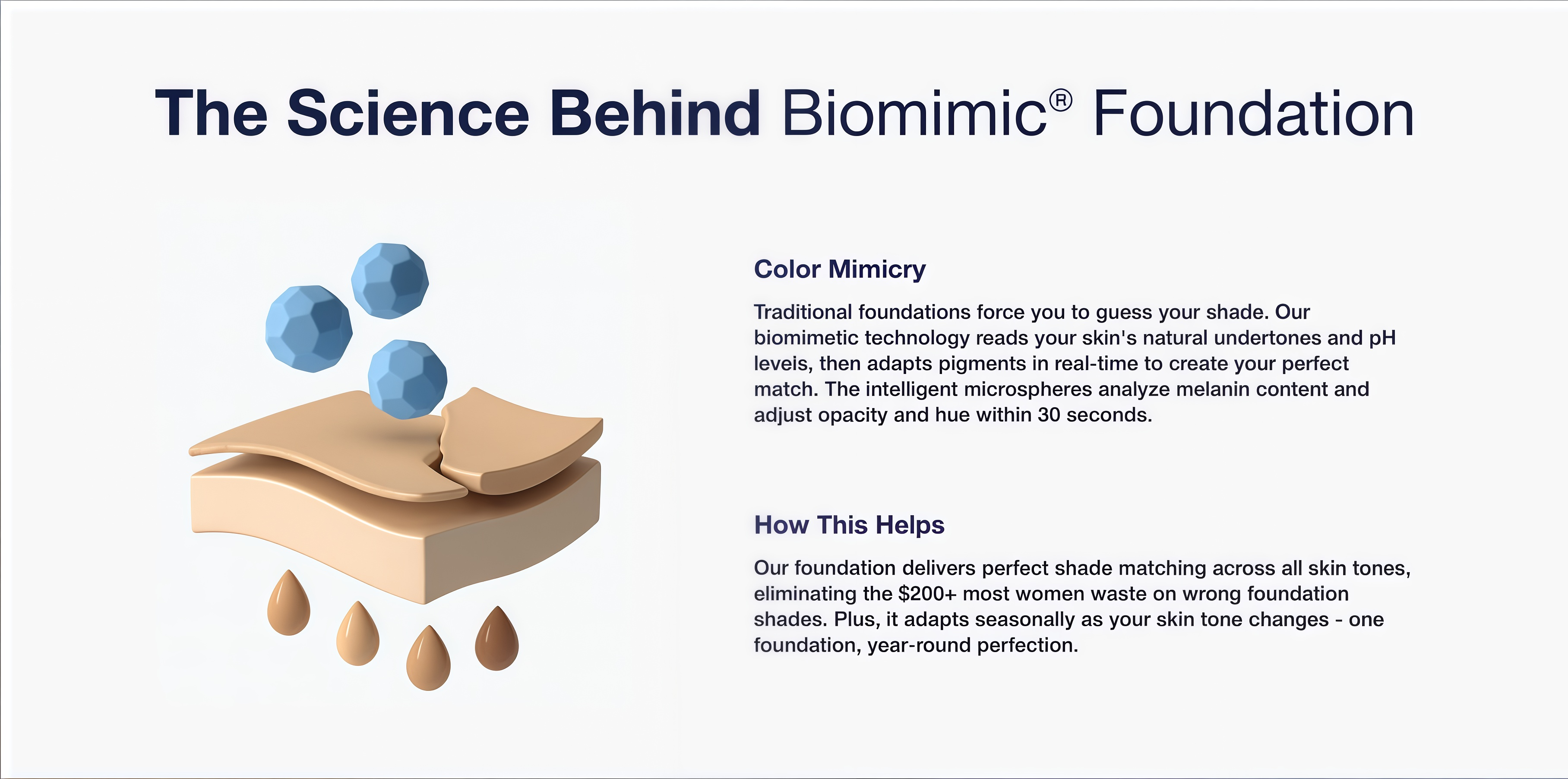 The Science Behind Biomimic® Foundation

Color Mimicry

Traditional foundations force you to guess your shade. Our biomimetic technology reads your skin's natural undertones and pH leveis, then adapts pigments in real-time to create your perfect match. The intelligent microspheres analyze melanin content and adjust opacity and hue within 30 seconds.

How This Helps

Our foundation delivers perfect shade matching across all skin tones, eliminating the $200+ most women waste on wrong foundation shades. Plus, it adapts seasonally as your skin tone changes - one foundation, year-round perfection.